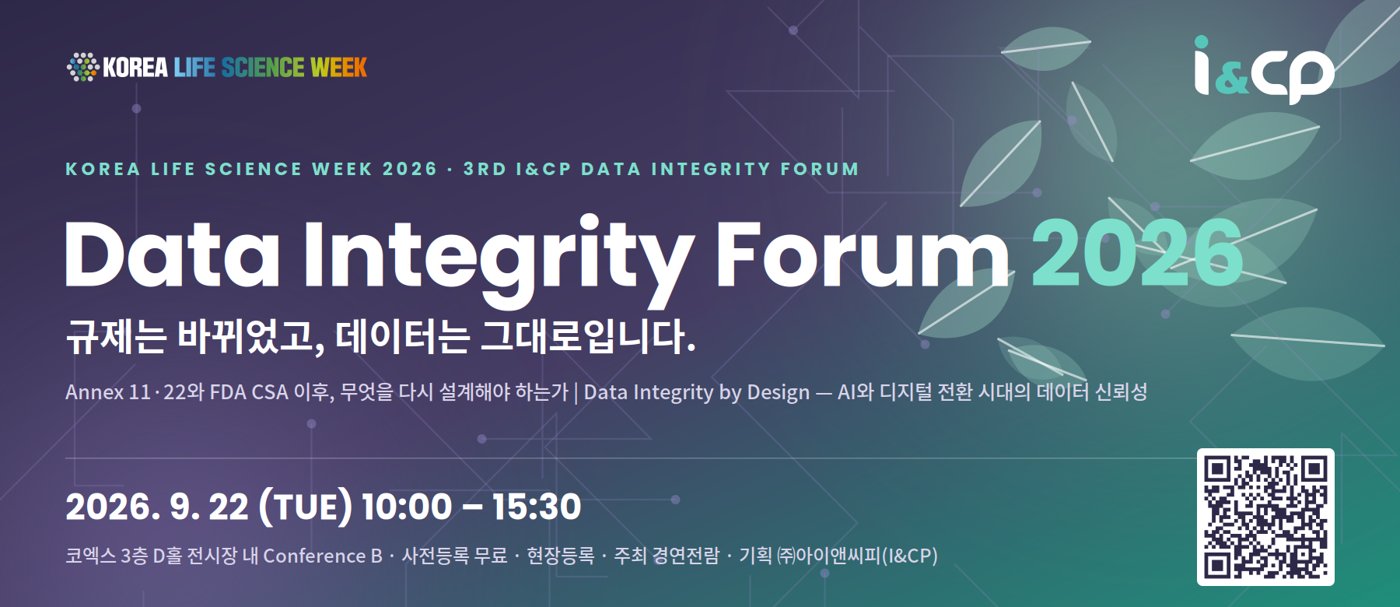 KOREA LIFE SCIENCE WEEK

i&cp

KOREA LIFE SCIENCE WEEK 2026 · 3RD I&CP DATA INTEGRITY FORUM

Data Integrity Forum 2026

규제는 바뀌었고, 데이터는 그대로입니다.

Annex 11·22와 FDA CSA 이후, 무엇을 다시 설계해야 하는가 | Data Integrity by Design — AI와 디지털 전환 시대의 데이터 신뢰성

2026. 9. 22 (TUE) 10:00 – 15:30

코엑스 3층 D홀 전시장 내 Conference B · 사전등록 무료 · 현장등록 · 주최 경연전람 · 기획 ㈜아이앤씨피(I&CP)